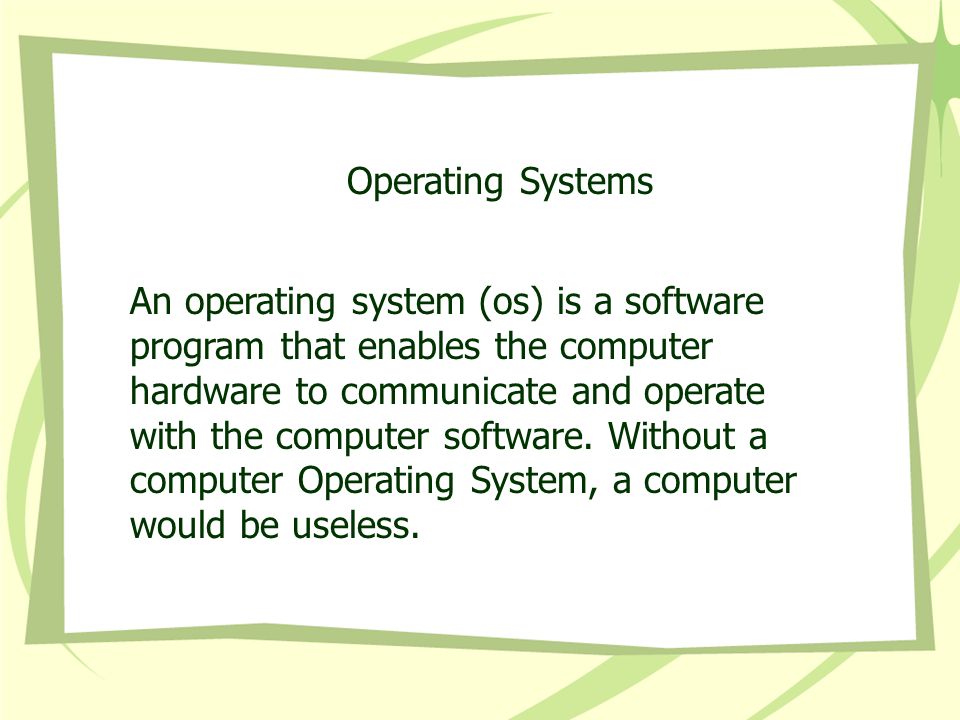 Operating Systems

An operating system (os) is a software program that enables the computer hardware to communicate and operate with the computer software. Without a computer Operating System, a computer would be useless.